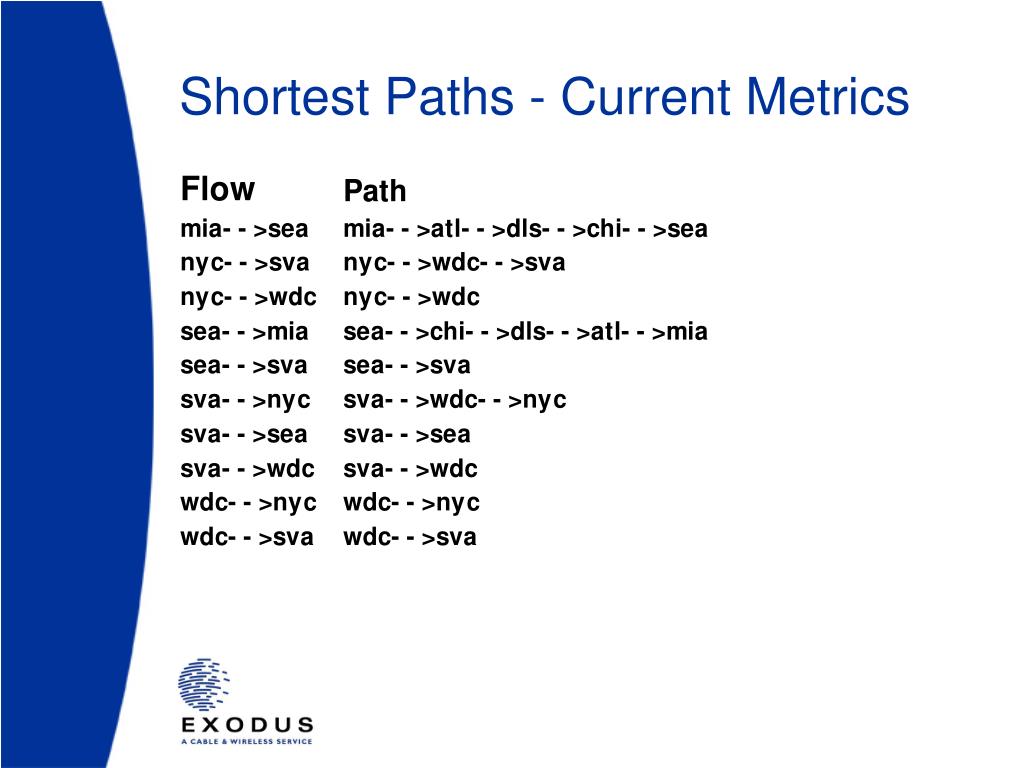 Shortest Paths - Current Metrics

| Flow | Path |
|---|---|
| mia- - >sea | mia- - >atl- - >dls- - >chi- - >sea |
| nyc- - >sva | nyc- - >wdc- - >sva |
| nyc- - >wdc | nyc- - >wdc |
| sea- - >mia | sea- - >chi- - >dls- - >atl- - >mia |
| sea- - >sva | sea- - >sva |
| sva- - >nyc | sva- - >wdc- - >nyc |
| sva- - >sea | sva- - >sea |
| sva- - >wdc | sva- - >wdc |
| wdc- - >nyc | wdc- - >nyc |
| wdc- - >sva | wdc- - >sva |

EXODUS
A CABLE & WIRELESS SERVICE